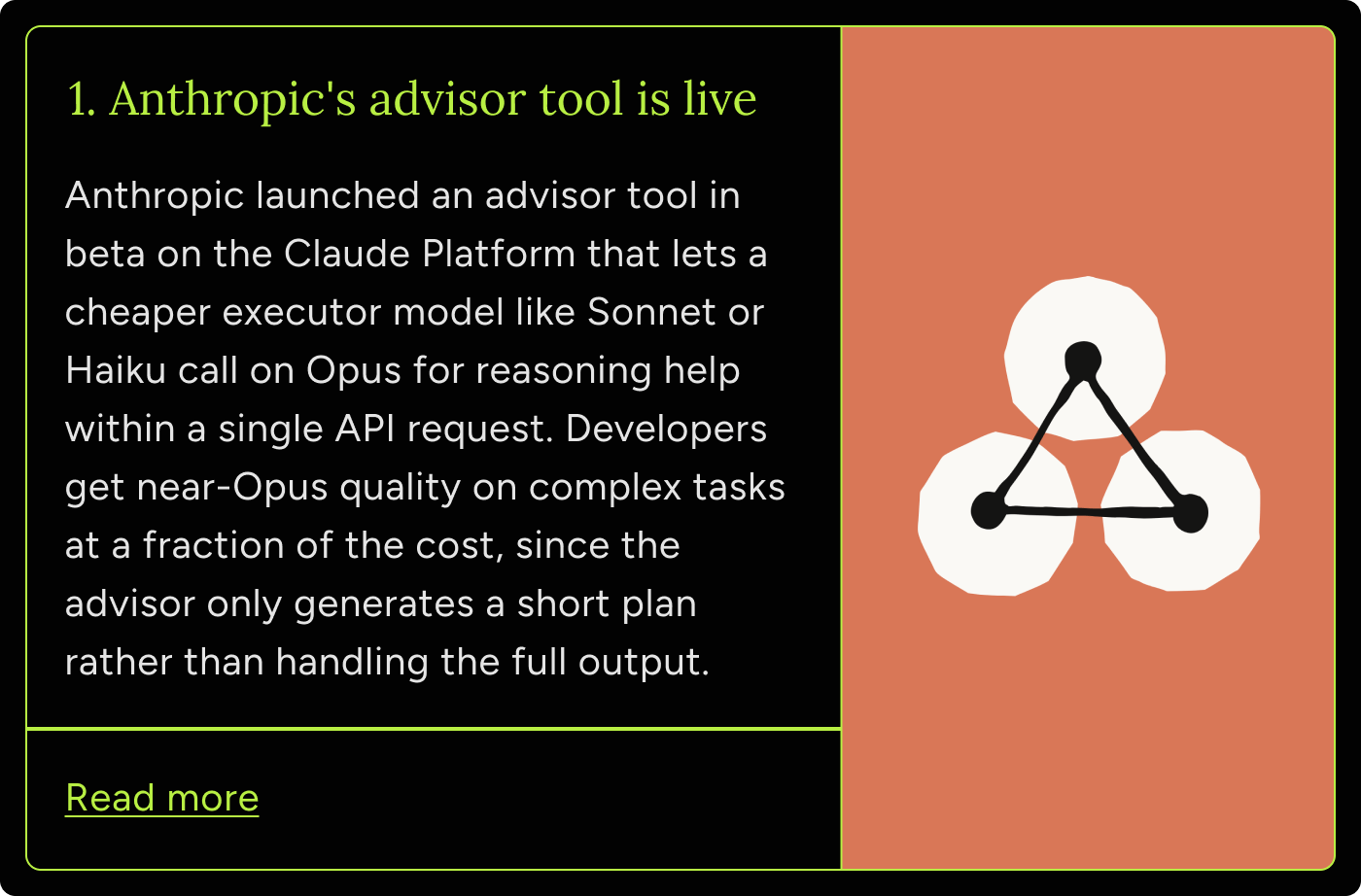 1. Anthropic's advisor tool is live

Anthropic launched an advisor tool in beta on the Claude Platform that lets a cheaper executor model like Sonnet or Haiku call on Opus for reasoning help within a single API request. Developers get near-Opus quality on complex tasks at a fraction of the cost, since the advisor only generates a short plan rather than handling the full output.

Read more